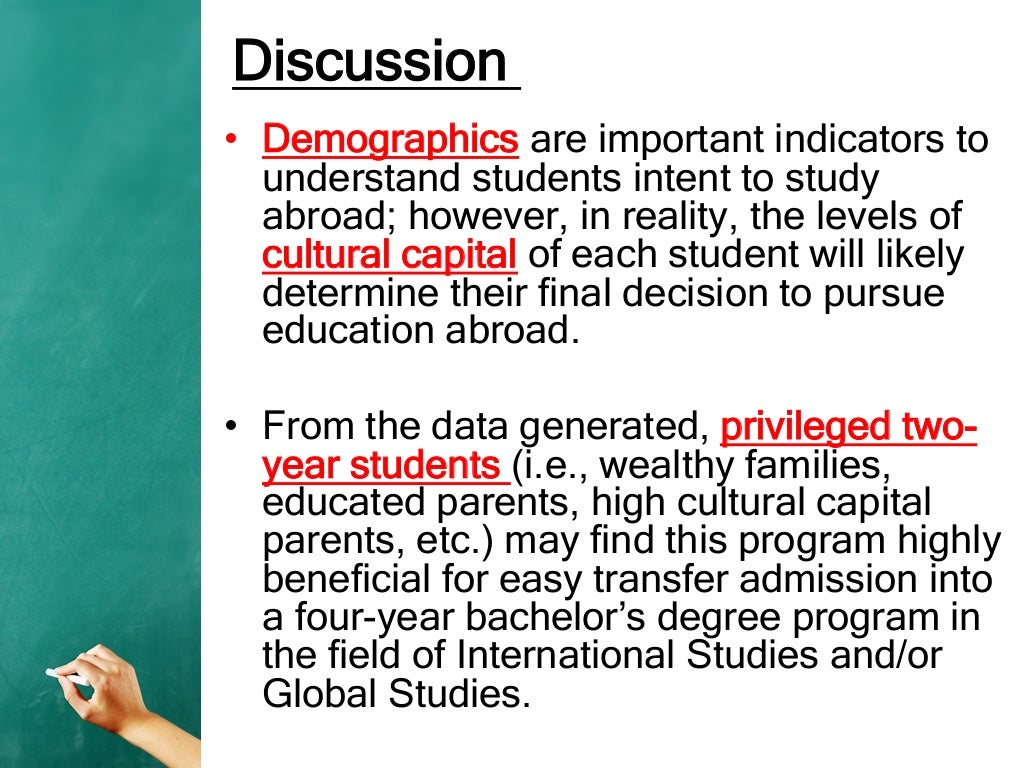 Discussion

• Demographics are important indicators to understand students intent to study abroad; however, in reality, the levels of cultural capital of each student will likely determine their final decision to pursue education abroad.

• From the data generated, privileged two-year students (i.e., wealthy families, educated parents, high cultural capital parents, etc.) may find this program highly beneficial for easy transfer admission into a four-year bachelor's degree program in the field of International Studies and/or Global Studies.